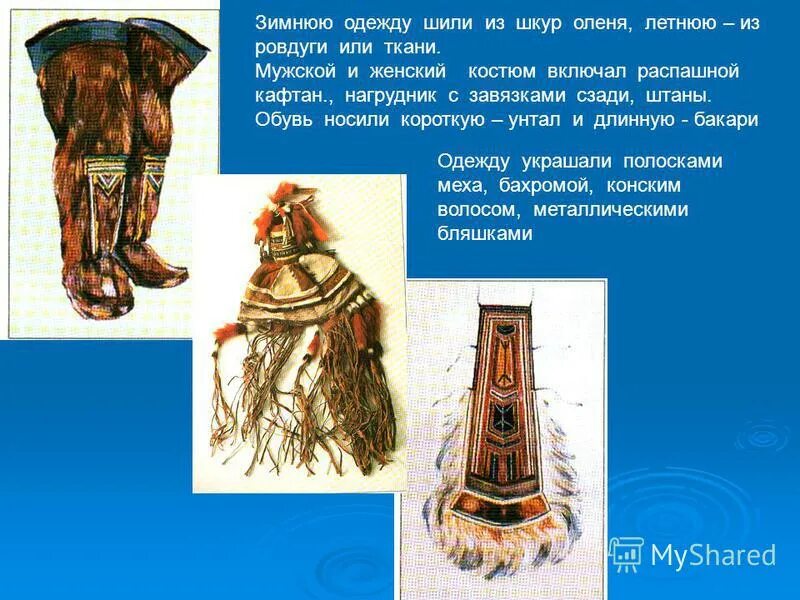 Зимнюю одежду шили из шкур оленя, летнюю – из ровдуги или ткани.
Мужской и женский костюм включал распашной кафтан., нагрудник с завязками сзади, штаны.
Обувь носили короткую – унтал и длинную - бакари

Одежду украшали полосками меха, бахромой, конским волосом, металлическими бляшками

MyShared